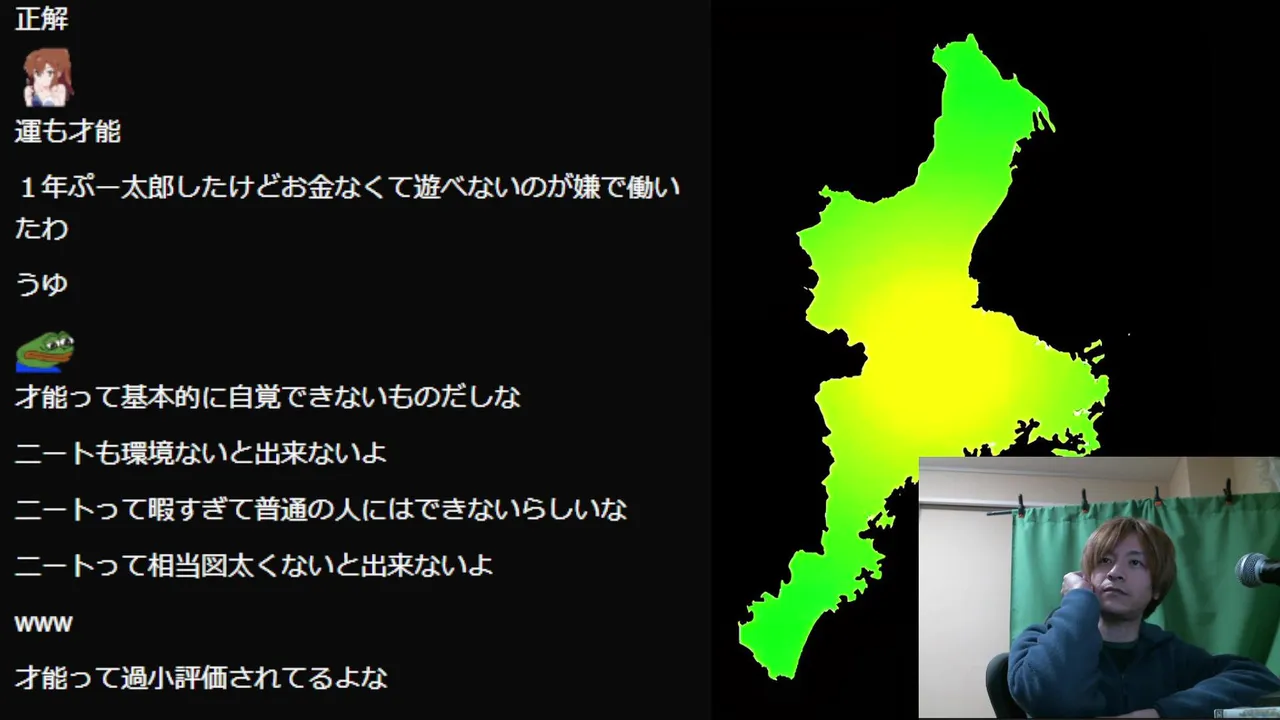 正解

運も才能

１年ぷー太郎したけどお金なくて遊べないのが嫌で働いたわ

うゆ

才能って基本的に自覚できないものだしな

ニートも環境ないと出来ないよ

ニートって暇すぎて普通の人にはできないらしいな

ニートって相当図太くないと出来ないよ

www

才能って過小評価されてるよな